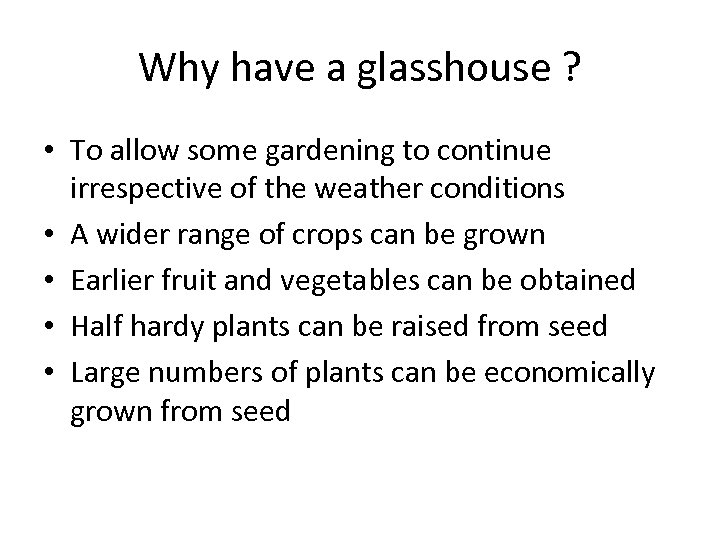 Why have a glasshouse ?

• To allow some gardening to continue irrespective of the weather conditions
• A wider range of crops can be grown
• Earlier fruit and vegetables can be obtained
• Half hardy plants can be raised from seed
• Large numbers of plants can be economically grown from seed